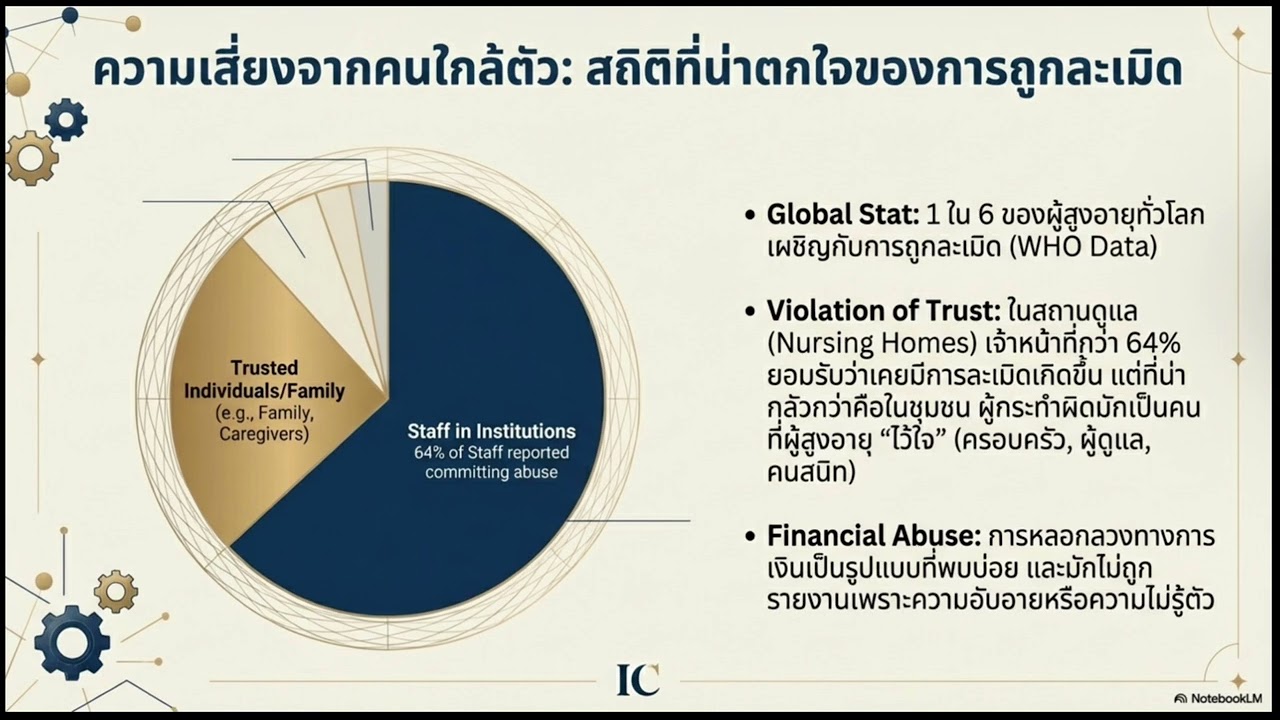 ความเสี่ยงจากคนใกล้ตัว: สถิติที่น่าตกใจของการถูกละเมิด

Trusted Individuals/Family
(e.g., Family, Caregivers)

Staff in Institutions
64% of Staff reported committing abuse

• Global Stat: 1 ใน 6 ของผู้สูงอายุทั่วโลกเผชิญกับการถูกละเมิด (WHO Data)

• Violation of Trust: ในสถานดูแล (Nursing Homes) เจ้าหน้าที่กว่า 64% ยอมรับว่าเคยมีการละเมิดเกิดขึ้น แต่ที่น่ากลัวกว่าคือในชุมชน ผู้กระทำผิดมักเป็นคนที่ผู้สูงอายุ “ไว้ใจ” (ครอบครัว, ผู้ดูแล, คนสนิท)

• Financial Abuse: การหลอกลวงทางการเงินเป็นรูปแบบที่พบบ่อย และมักไม่ถูกรายงานเพราะความอับอายหรือความไม่รู้ตัว

IC

NotebookLM